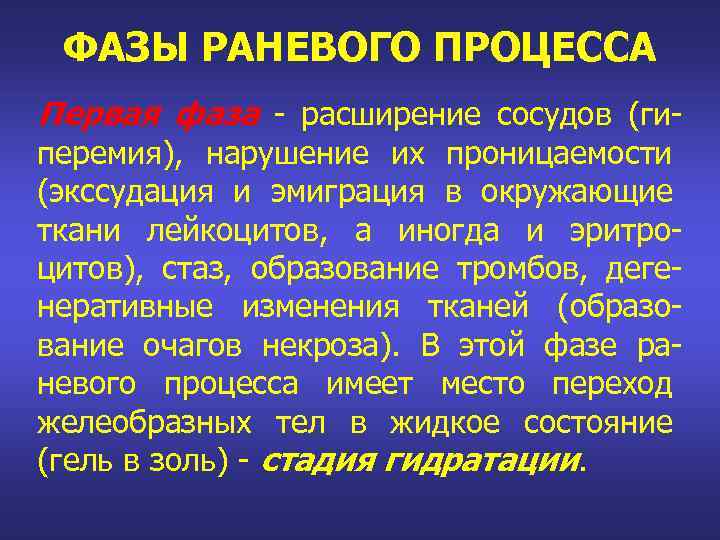 ФАЗЫ РАНЕВОГО ПРОЦЕССА

Первая фаза - расширение сосудов (гиперемия), нарушение их проницаемости (экссудация и эмиграция в окружающие ткани лейкоцитов, а иногда и эритроцитов), стаз, образование тромбов, дегенеративные изменения тканей (образование очагов некроза). В этой фазе раневого процесса имеет место переход желеобразных тел в жидкое состояние (гель в золь) - стадия гидратации.